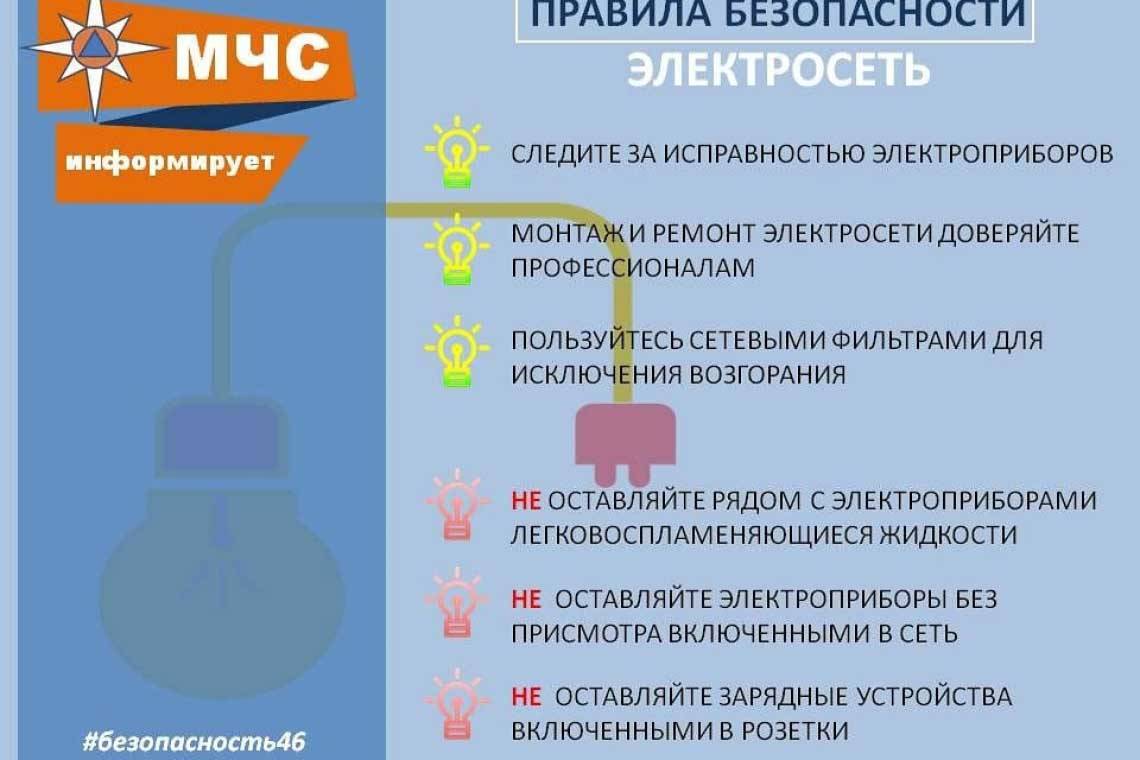 МЧС

информирует

ПРАВИЛА БЕЗОПАСНОСТИ

ЭЛЕКТРОСЕТЬ

СЛЕДИТЕ ЗА ИСПРАВНОСТЬЮ ЭЛЕКТРОПРИБОРОВ

МОНТАЖ И РЕМОНТ ЭЛЕКТРОСЕТИ ДОВЕРЯЙТЕ ПРОФЕССИОНАЛАМ

ПОЛЬЗУЙТЕСЬ СЕТЕВЫМИ ФИЛЬТРАМИ ДЛЯ ИСКЛЮЧЕНИЯ ВОЗГОРАНИЯ

НЕ ОСТАВЛЯЙТЕ РЯДОМ С ЭЛЕКТРОПРИБОРАМИ ЛЕГКОВОСПЛАМЕНЯЮЩИЕСЯ ЖИДКОСТИ

НЕ ОСТАВЛЯЙТЕ ЭЛЕКТРОПРИБОРЫ БЕЗ ПРИСМОТРА ВКЛЮЧЕННЫМИ В СЕТЬ

НЕ ОСТАВЛЯЙТЕ ЗАРЯДНЫЕ УСТРОЙСТВА ВКЛЮЧЕННЫМИ В РОЗЕТКИ

#безопасность46